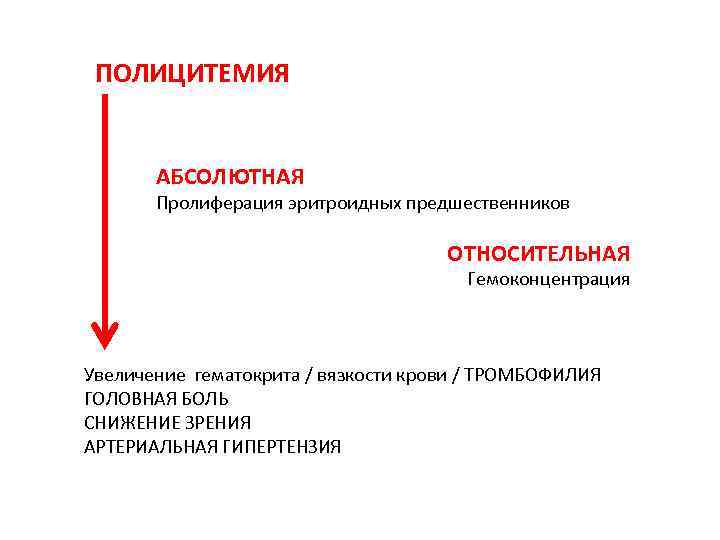 ПОЛИЦИТЕМИЯ

АБСОЛЮТНАЯ
Пролиферация эритроидных предшественников

ОТНОСИТЕЛЬНАЯ
Гемоконцентрация

Увеличение гематокрита / вязкости крови / ТРОМБОФИЛИЯ
ГОЛОВНАЯ БОЛЬ
СНИЖЕНИЕ ЗРЕНИЯ
АРТЕРИАЛЬНАЯ ГИПЕРТЕНЗИЯ